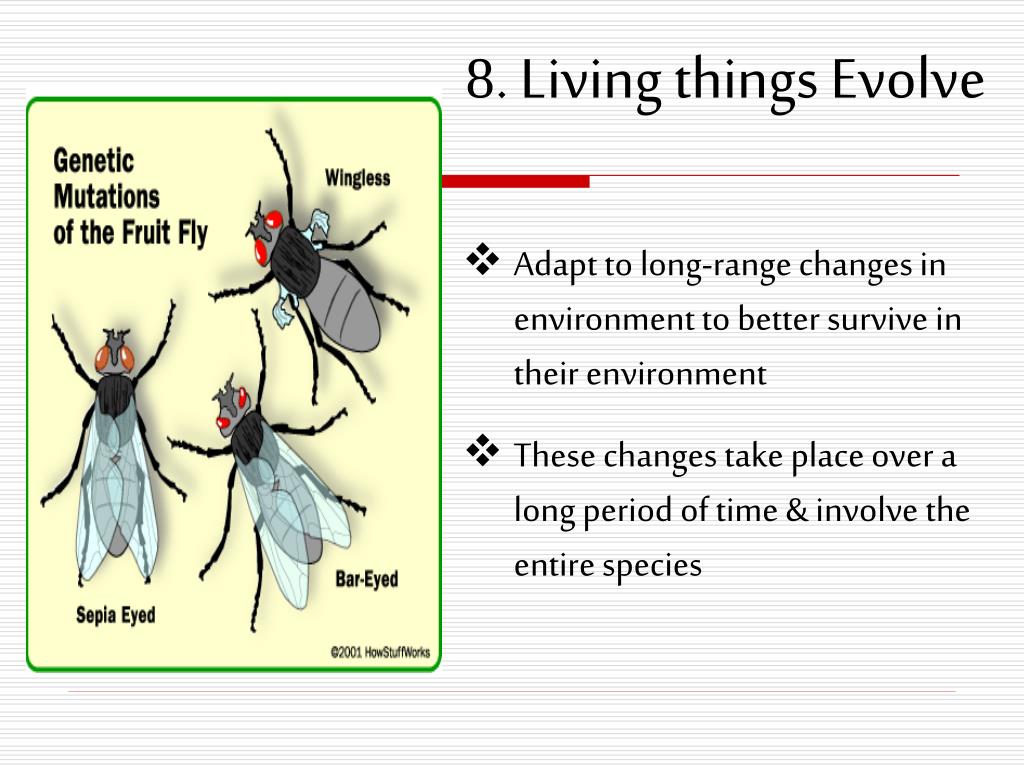 8. Living things Evolve

Genetic Mutations of the Fruit Fly

Wingless

Sepia Eyed

Bar-Eyed

©2001 HowStuffWorks

❖ Adapt to long-range changes in environment to better survive in their environment

❖ These changes take place over a long period of time & involve the entire species